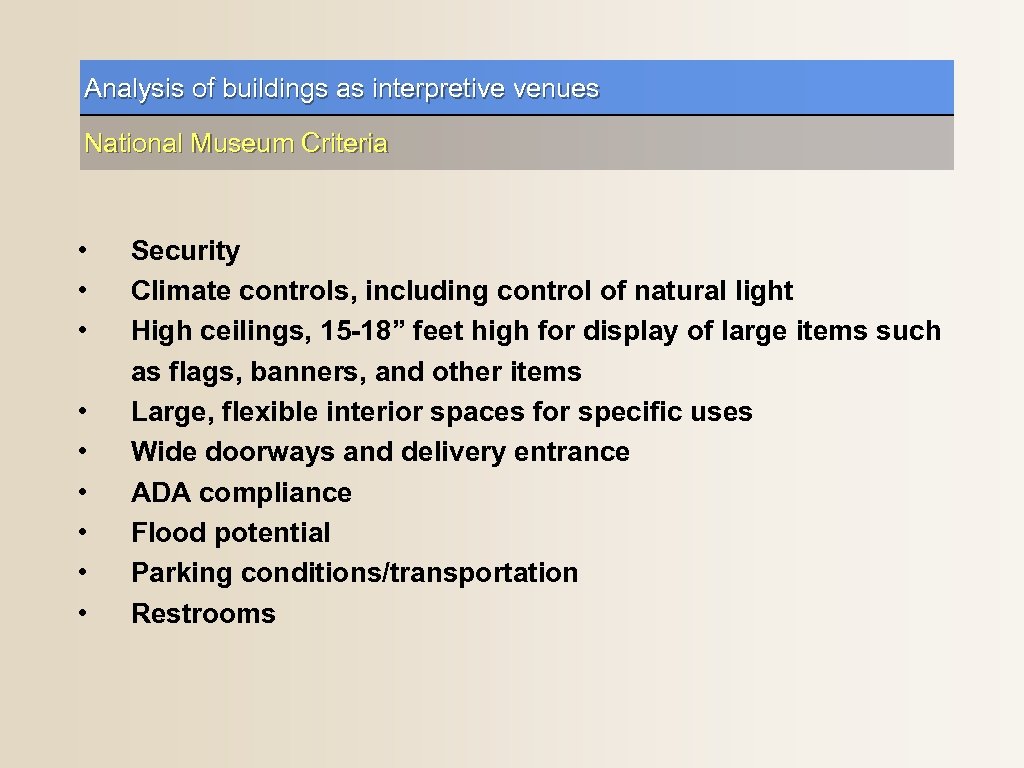 Analysis of buildings as interpretive venues

National Museum Criteria

• Security
• Climate controls, including control of natural light
• High ceilings, 15-18” feet high for display of large items such as flags, banners, and other items
• Large, flexible interior spaces for specific uses
• Wide doorways and delivery entrance
• ADA compliance
• Flood potential
• Parking conditions/transportation
• Restrooms